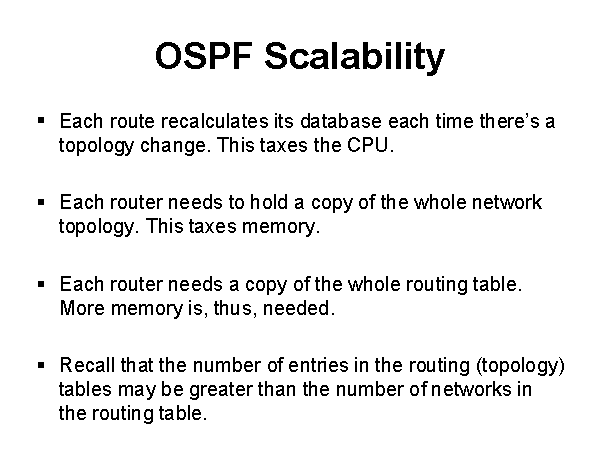 OSPF Scalability

▪ Each route recalculates its database each time there's a topology change. This taxes the CPU.

▪ Each router needs to hold a copy of the whole network topology. This taxes memory.

▪ Each router needs a copy of the whole routing table. More memory is, thus, needed.

▪ Recall that the number of entries in the routing (topology) tables may be greater than the number of networks in the routing table.